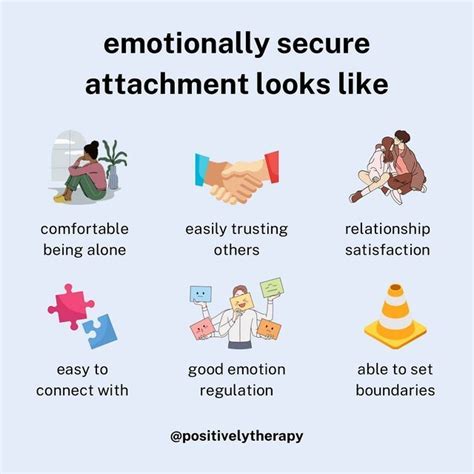 emotionally secure attachment looks like

comfortable being alone

easily trusting others

relationship satisfaction

easy to connect with

good emotion regulation

able to set boundaries

@positivelytherapy